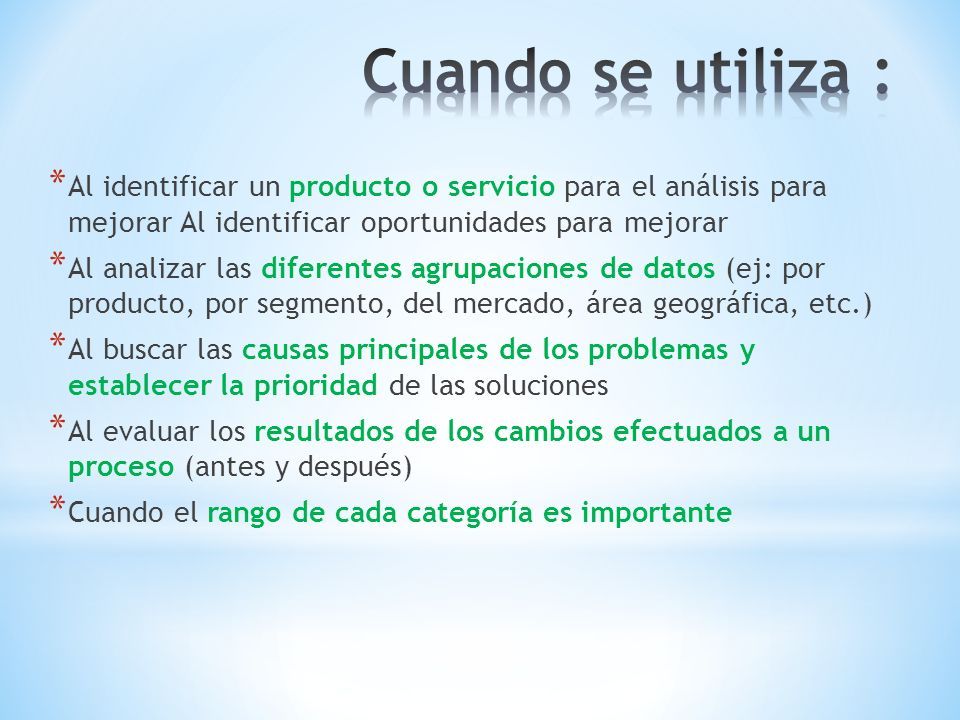 Cuando se utiliza :

* Al identificar un producto o servicio para el análisis para mejorar Al identificar oportunidades para mejorar

* Al analizar las diferentes agrupaciones de datos (ej: por producto, por segmento, del mercado, área geográfica, etc.)

* Al buscar las causas principales de los problemas y establecer la prioridad de las soluciones

* Al evaluar los resultados de los cambios efectuados a un proceso (antes y después)

* Cuando el rango de cada categoría es importante